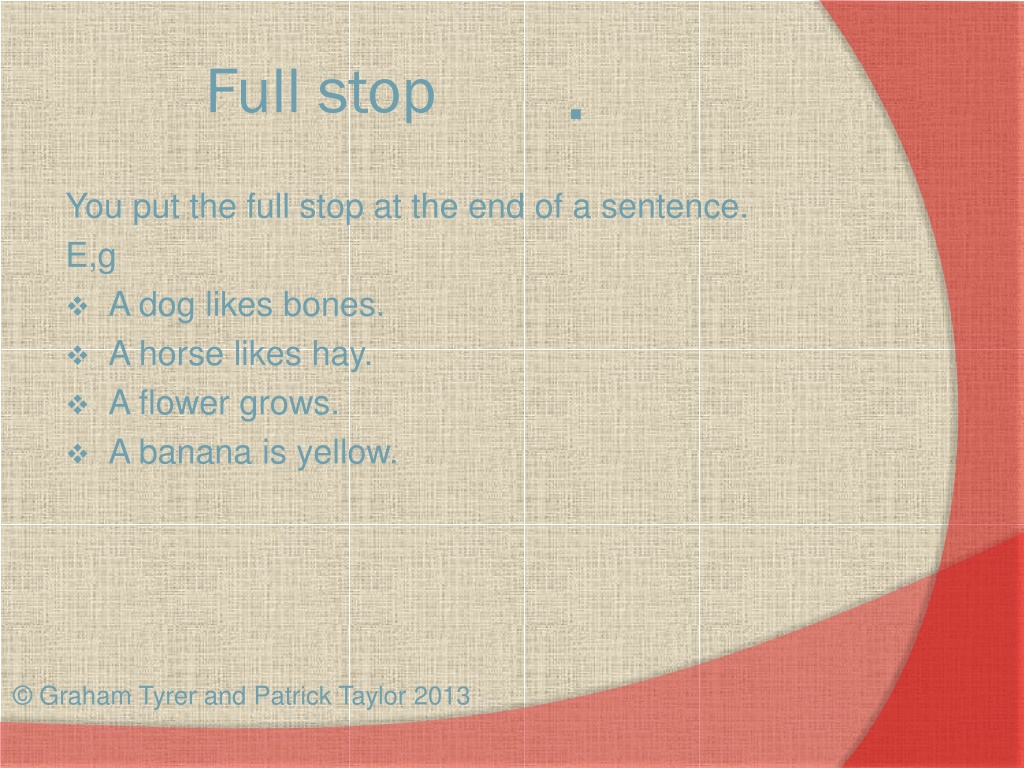 Full stop .

You put the full stop at the end of a sentence.
E,g
❖ A dog likes bones.
❖ A horse likes hay.
❖ A flower grows.
❖ A banana is yellow.

© Graham Tyrer and Patrick Taylor 2013